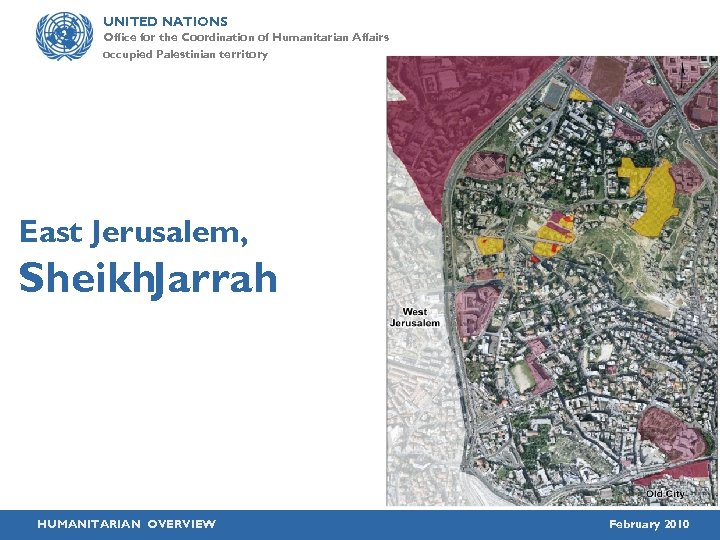 UNITED NATIONS
Office for the Coordination of Humanitarian Affairs
occupied Palestinian territory

East Jerusalem,
SheikhJarrah

West Jerusalem

Old City

HUMANITARIAN OVERVIEW

February 2010